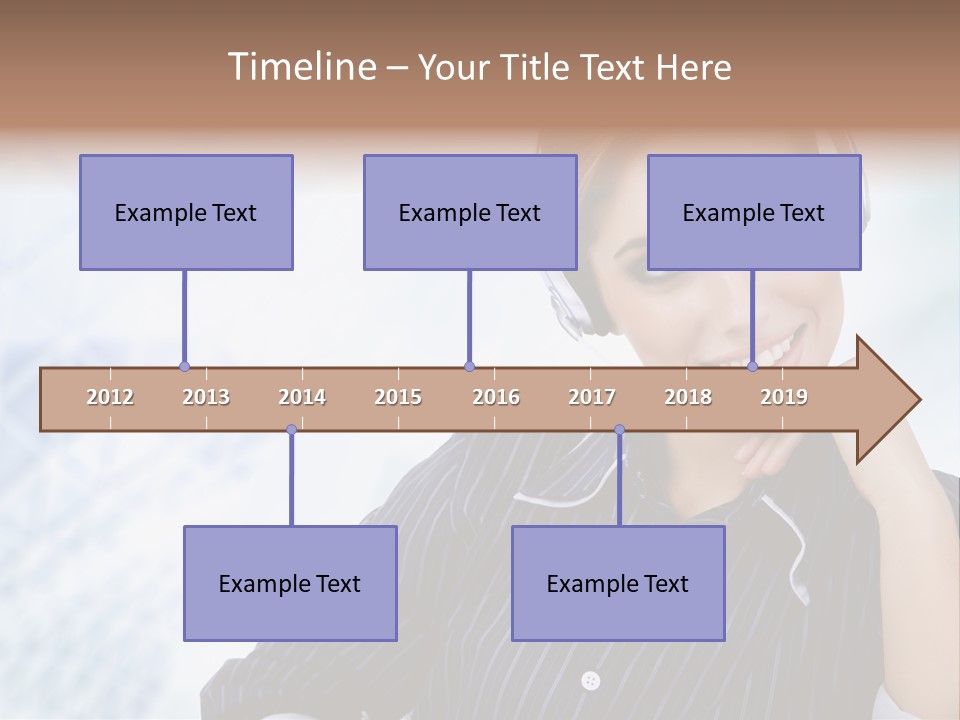 Timeline – Your Title Text Here

Example Text

Example Text

Example Text

2012 2013 2014 2015 2016 2017 2018 2019

Example Text

Example Text